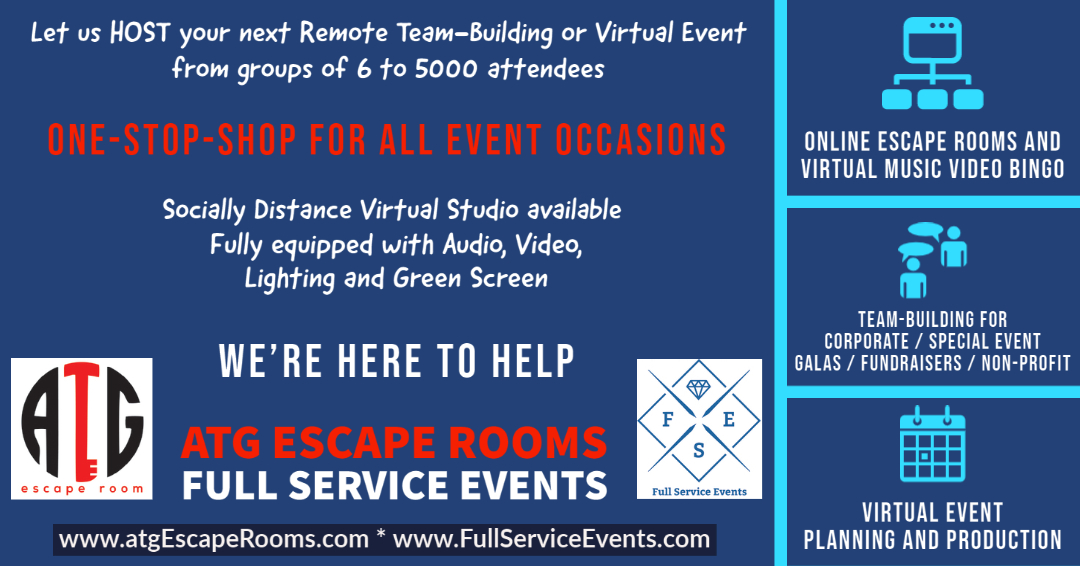 Let us HOST your next Remote Team-Building or Virtual Event from groups of 6 to 5000 attendees

ONE-STOP-SHOP FOR ALL EVENT OCCASIONS

Socially Distance Virtual Studio available
Fully equipped with Audio, Video, Lighting and Green Screen

WE'RE HERE TO HELP

ATG
escape room

ATG ESCAPE ROOMS
FULL SERVICE EVENTS

F E S
Full Service Events

www.atgEscapeRooms.com * www.FullServiceEvents.com

ONLINE ESCAPE ROOMS AND VIRTUAL MUSIC VIDEO BINGO

TEAM-BUILDING FOR CORPORATE / SPECIAL EVENT GALAS / FUNDRAISERS / NON-PROFIT

VIRTUAL EVENT PLANNING AND PRODUCTION